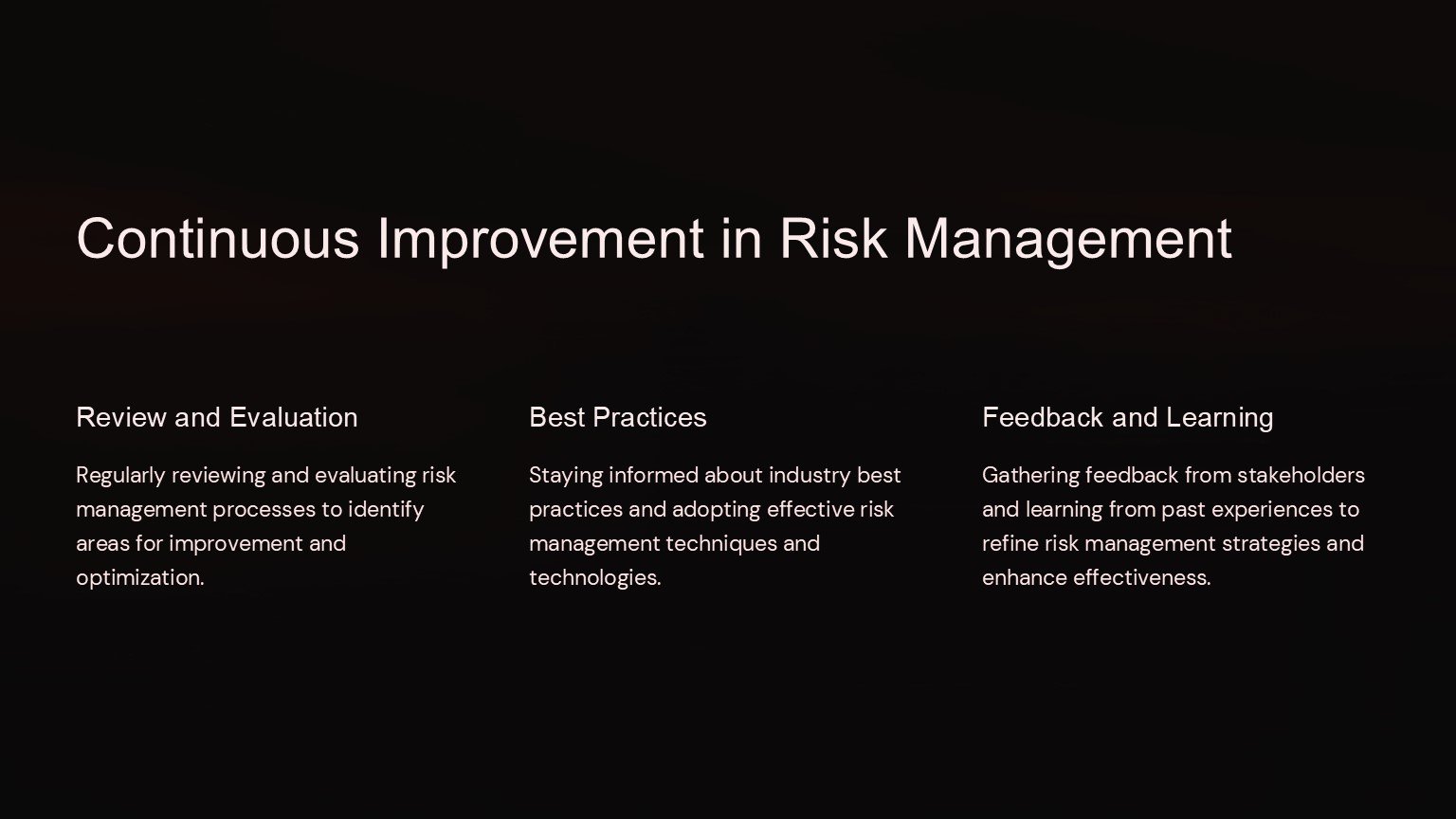 Continuous Improvement in Risk Management

Review and Evaluation

Regularly reviewing and evaluating risk management processes to identify areas for improvement and optimization.

Best Practices

Staying informed about industry best practices and adopting effective risk management techniques and technologies.

Feedback and Learning

Gathering feedback from stakeholders and learning from past experiences to refine risk management strategies and enhance effectiveness.